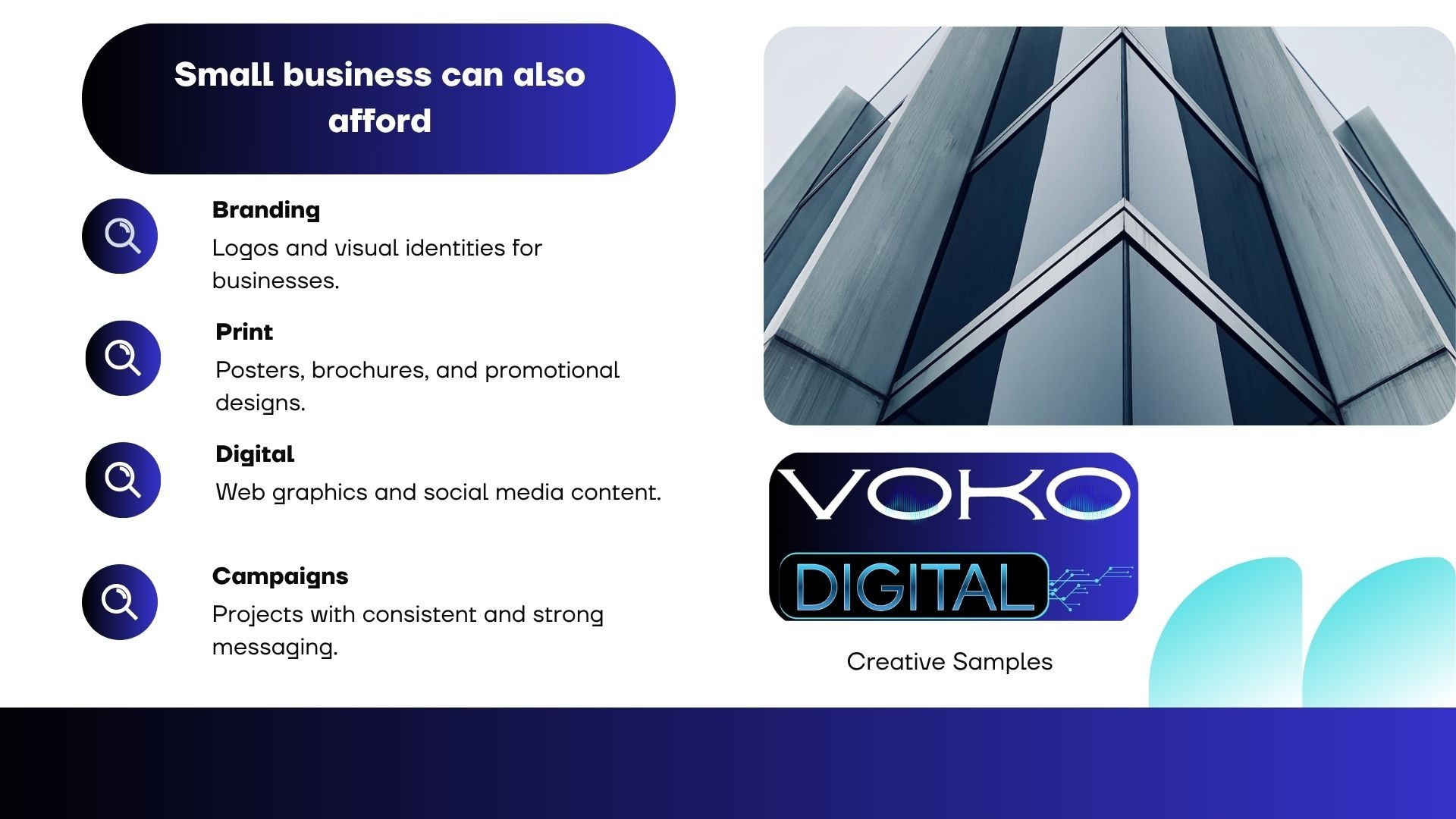 Small business can also afford

Branding
Logos and visual identities for businesses.

Print
Posters, brochures, and promotional designs.

Digital
Web graphics and social media content.

Campaigns
Projects with consistent and strong messaging.

VOKO
DIGITAL

Creative Samples